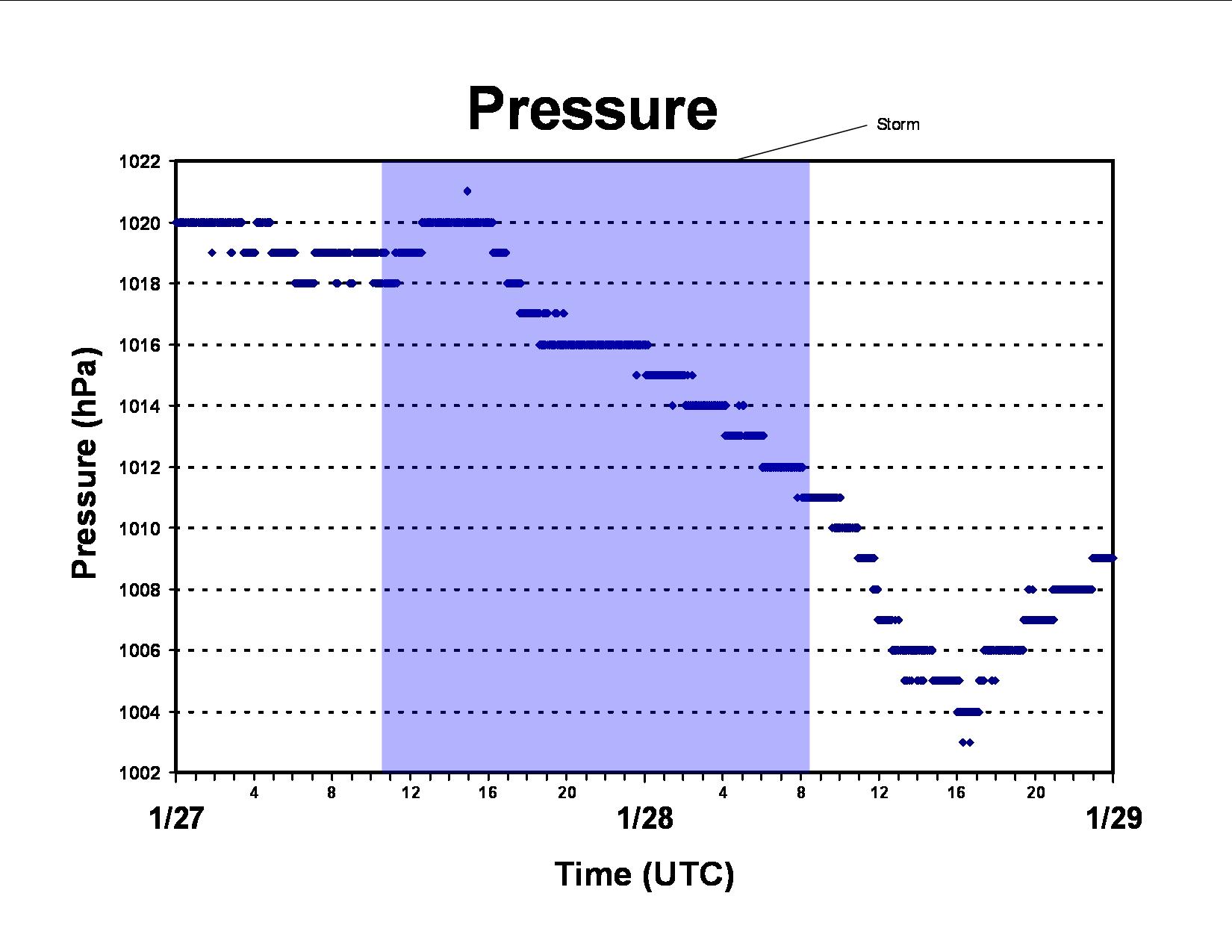 Pressure

Storm

Pressure (hPa)

1022
1020
1018
1016
1014
1012
1010
1008
1006
1004
1002

4 8 12 16 20 4 8 12 16 20

1/27 1/28 1/29

Time (UTC)